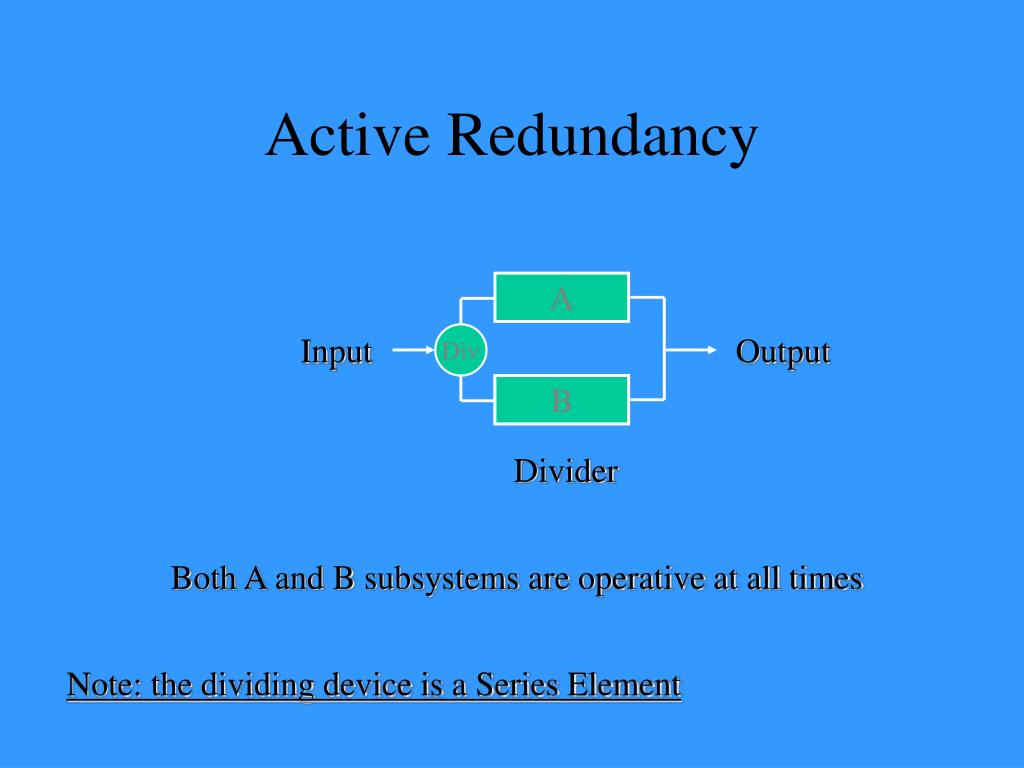 Active Redundancy

A

Input

Div

Output

B

Divider

Both A and B subsystems are operative at all times

Note: the dividing device is a Series Element